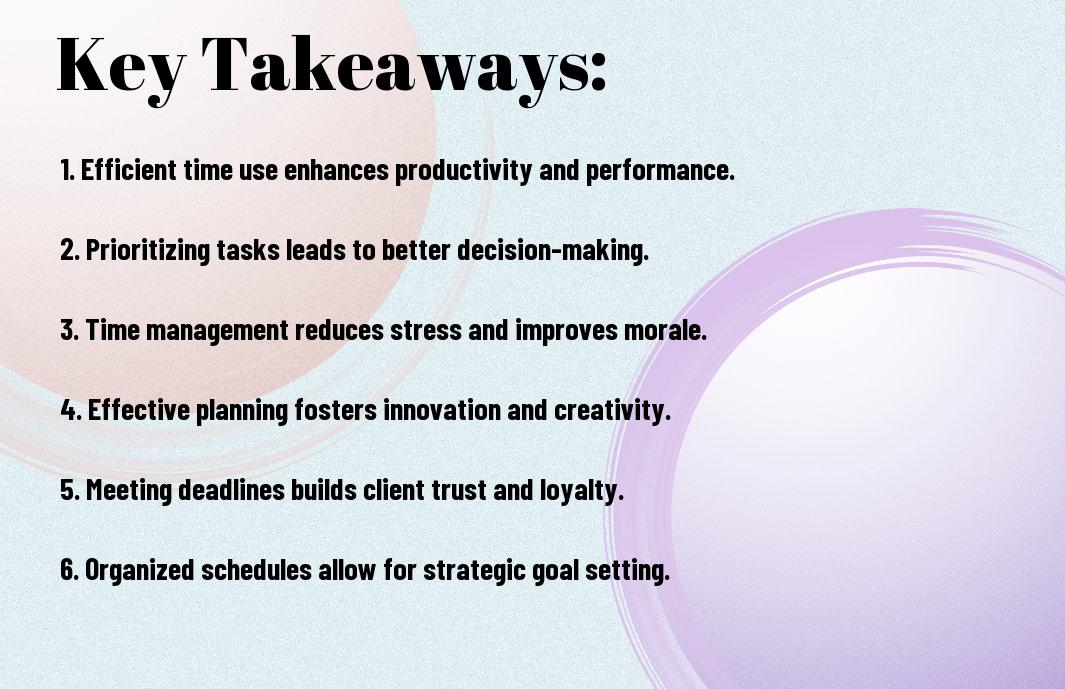 Key Takeaways:

1. Efficient time use enhances productivity and performance.

2. Prioritizing tasks leads to better decision-making.

3. Time management reduces stress and improves morale.

4. Effective planning fosters innovation and creativity.

5. Meeting deadlines builds client trust and loyalty.

6. Organized schedules allow for strategic goal setting.